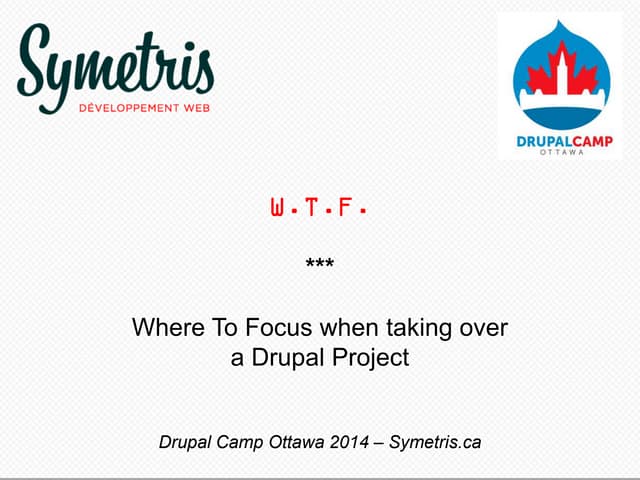 Symetris
DÉVELOPPEMENT WEB

DRUPALCAMP
OTTAWA

W.T.F.

***

Where To Focus when taking over a Drupal Project

Drupal Camp Ottawa 2014 – Symetris.ca